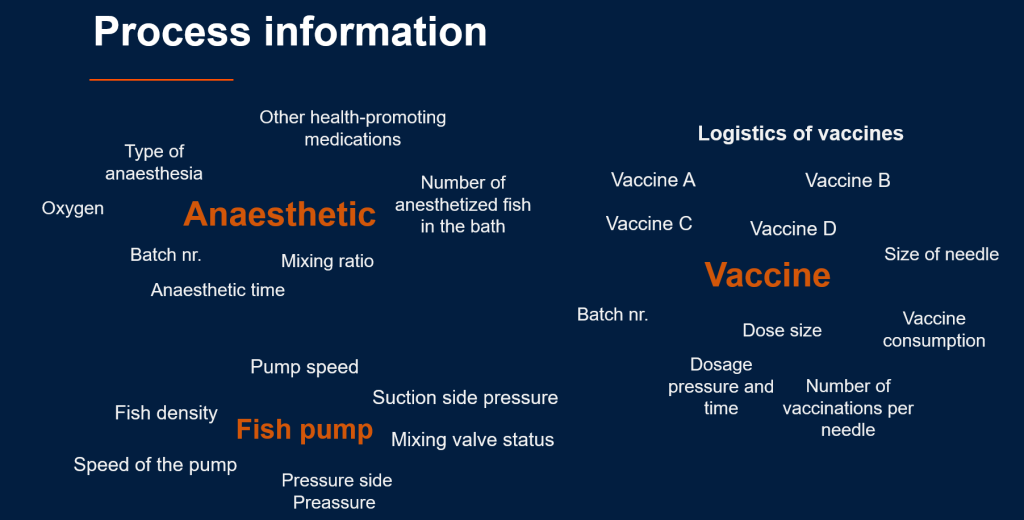 Process information

Other health-promoting medications

Type of anaesthesia

Oxygen

Anaesthetic

Number of anesthetized fish in the bath

Batch nr.

Mixing ratio

Anaesthetic time

Pump speed

Suction side pressure

Fish density

Fish pump

Mixing valve status

Speed of the pump

Pressure side Preassure

Logistics of vaccines

Vaccine A

Vaccine B

Vaccine C

Vaccine D

Size of needle

Vaccine

Batch nr.

Dose size

Vaccine consumption

Dosage pressure and time

Number of vaccinations per needle